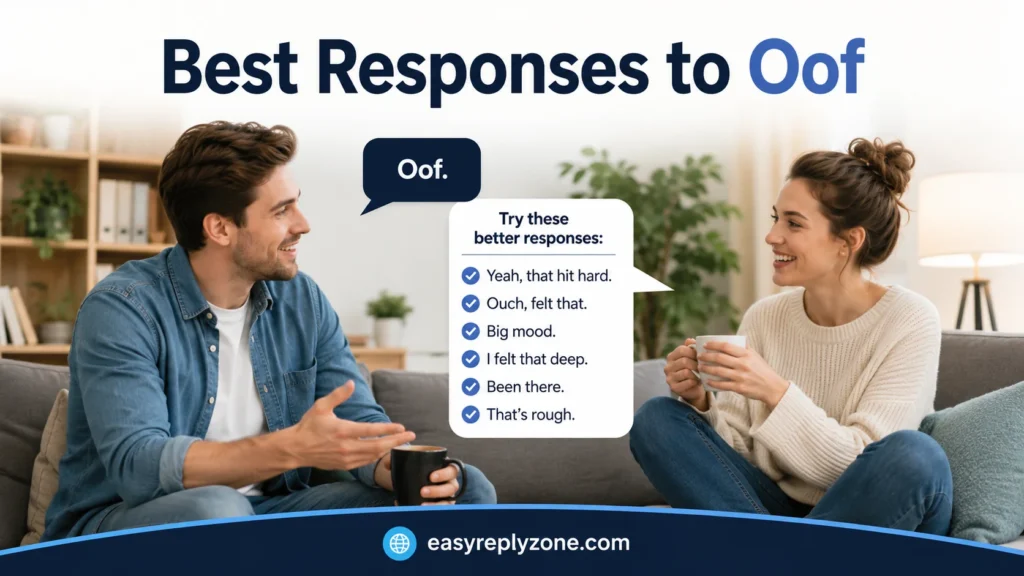 Best Responses to Oof

Oof.

Try these better responses:

Yeah, that hit hard.
Ouch, felt that.
Big mood.
I felt that deep.
Been there.
That's rough.

easyreplyzone.com